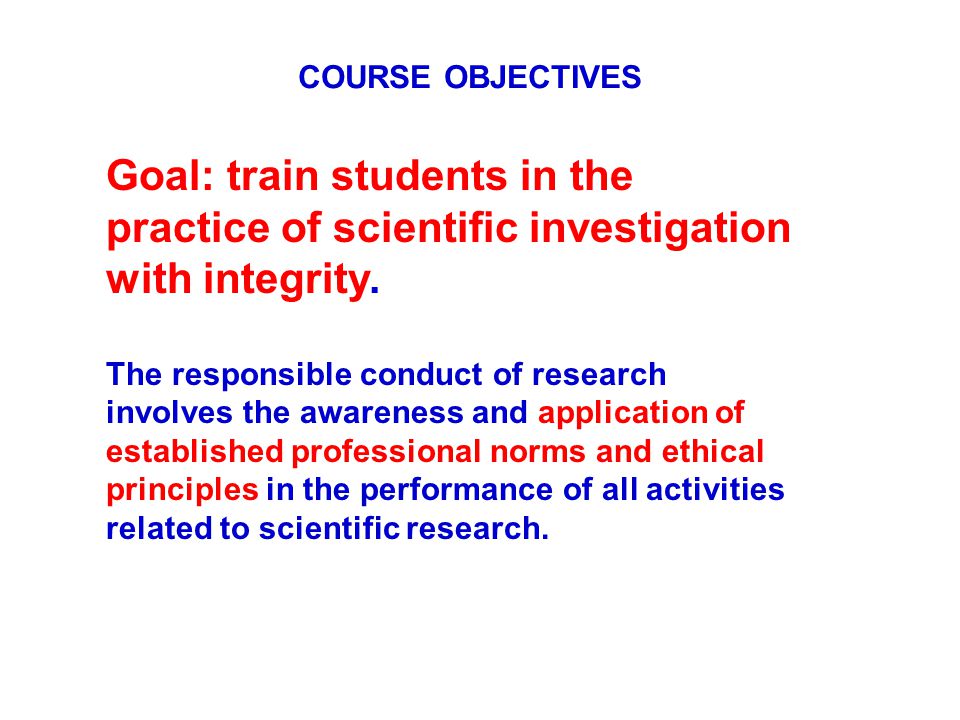 COURSE OBJECTIVES

Goal: train students in the practice of scientific investigation with integrity.

The responsible conduct of research involves the awareness and application of established professional norms and ethical principles in the performance of all activities related to scientific research.